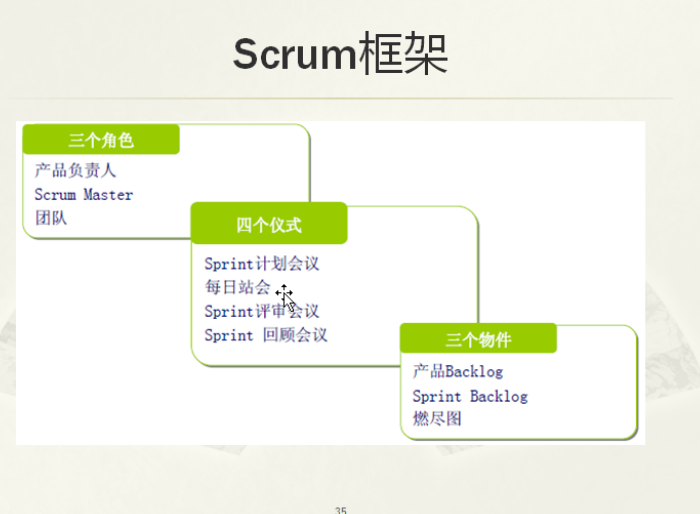 Scrum框架

三个角色

产品负责人
Scrum Master
团队

四个仪式

Sprint计划会议
每日站会
Sprint评审会议
Sprint 回顾会议

三个物件

产品Backlog
Sprint Backlog
燃尽图

35